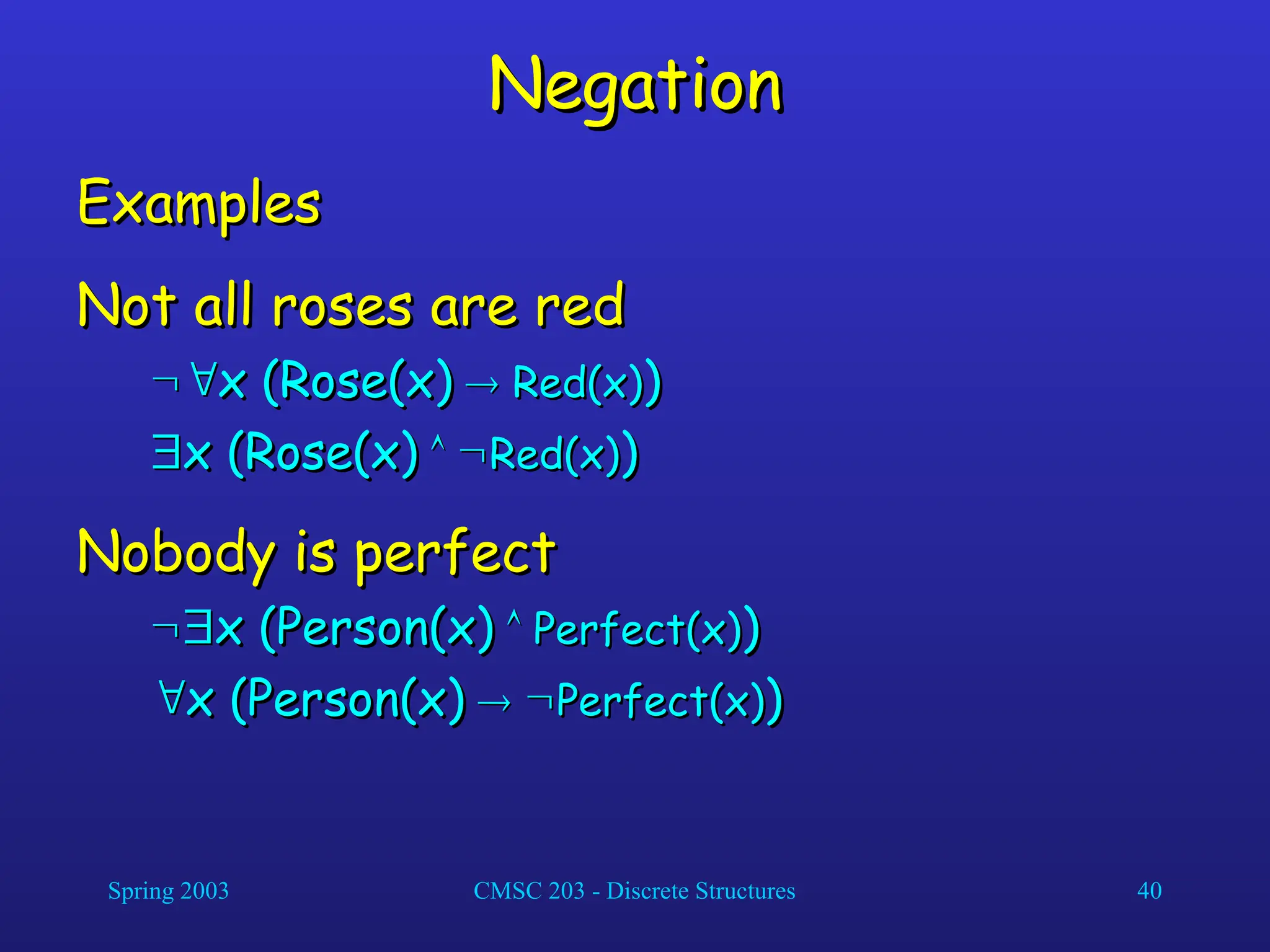 Negation

Examples

Not all roses are red

$\neg \forall x\ (Rose(x) \rightarrow Red(x))$

$\exists x\ (Rose(x) \wedge \neg Red(x))$

Nobody is perfect

$\neg \exists x\ (Person(x) \wedge Perfect(x))$

$\forall x\ (Person(x) \rightarrow \neg Perfect(x))$

Spring 2003

CMSC 203 - Discrete Structures

40